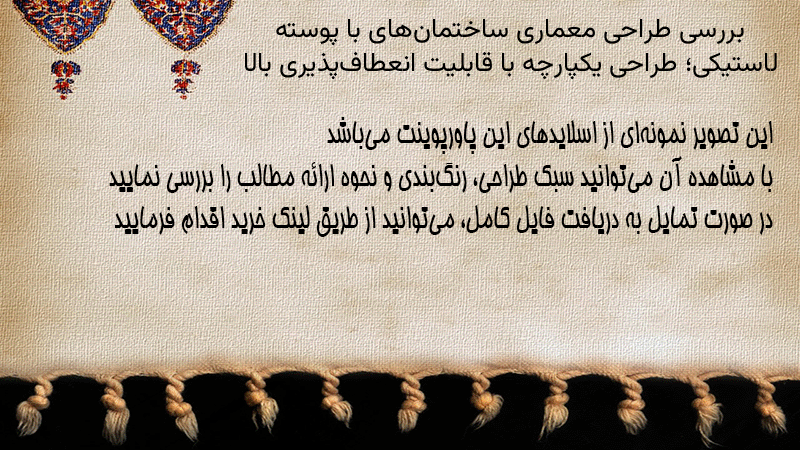 بررسی طراحی معماری ساختمان‌های با پوسته لاستیکی؛ طراحی یکپارچه با قابلیت انعطاف‌پذیری بالا

این تصویر نمونه‌ای از اسلایدهای این پاورپوینت می‌باشد
با مشاهده آن می‌توانید سبک طراحی، رنگ‌بندی و نحوه ارائه مطالب را بررسی نمایید
در صورت تمایل به دریافت فایل کامل، می‌توانید از طریق لینک خرید اقدام فرمایید